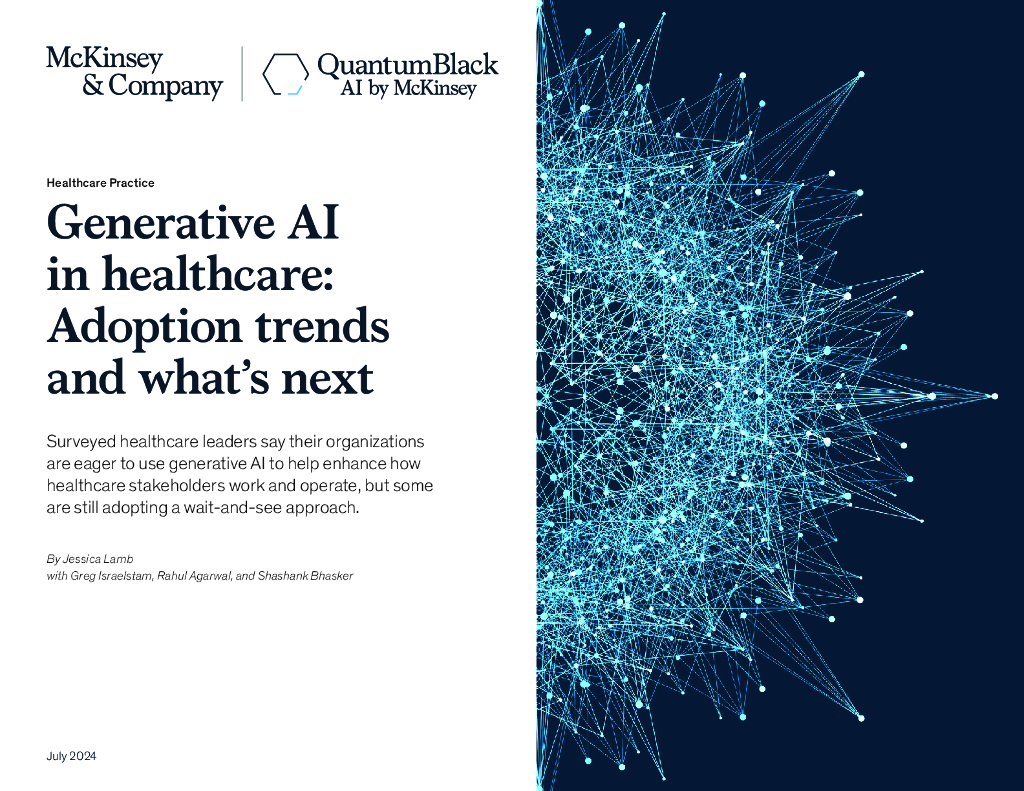 McKinsey & Company

QuantumBlack AI by McKinsey

Healthcare Practice

Generative AI in healthcare: Adoption trends and what's next

Surveyed healthcare leaders say their organizations are eager to use generative AI to help enhance how healthcare stakeholders work and operate, but some are still adopting a wait-and-see approach.

By Jessica Lamb
with Greg Israelstam, Rahul Agarwal, and Shashank Bhasker

July 2024